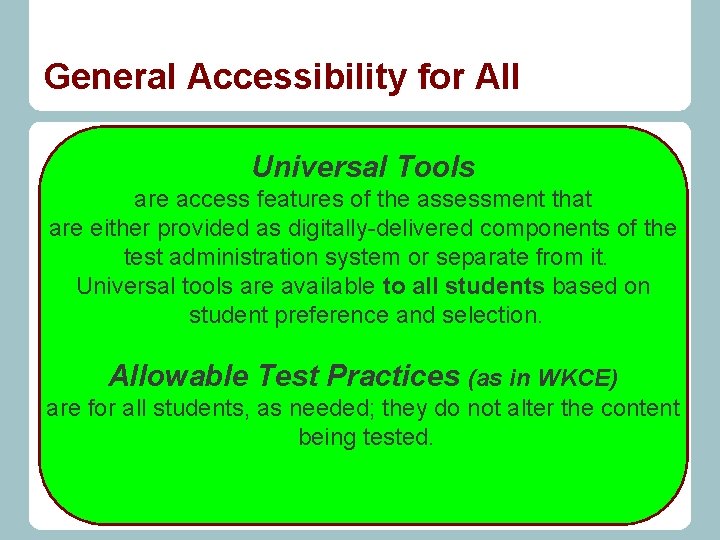 General Accessibility for All

Universal Tools
are access features of the assessment that are either provided as digitally-delivered components of the test administration system or separate from it. Universal tools are available to all students based on student preference and selection.

Allowable Test Practices (as in WKCE)
are for all students, as needed; they do not alter the content being tested.